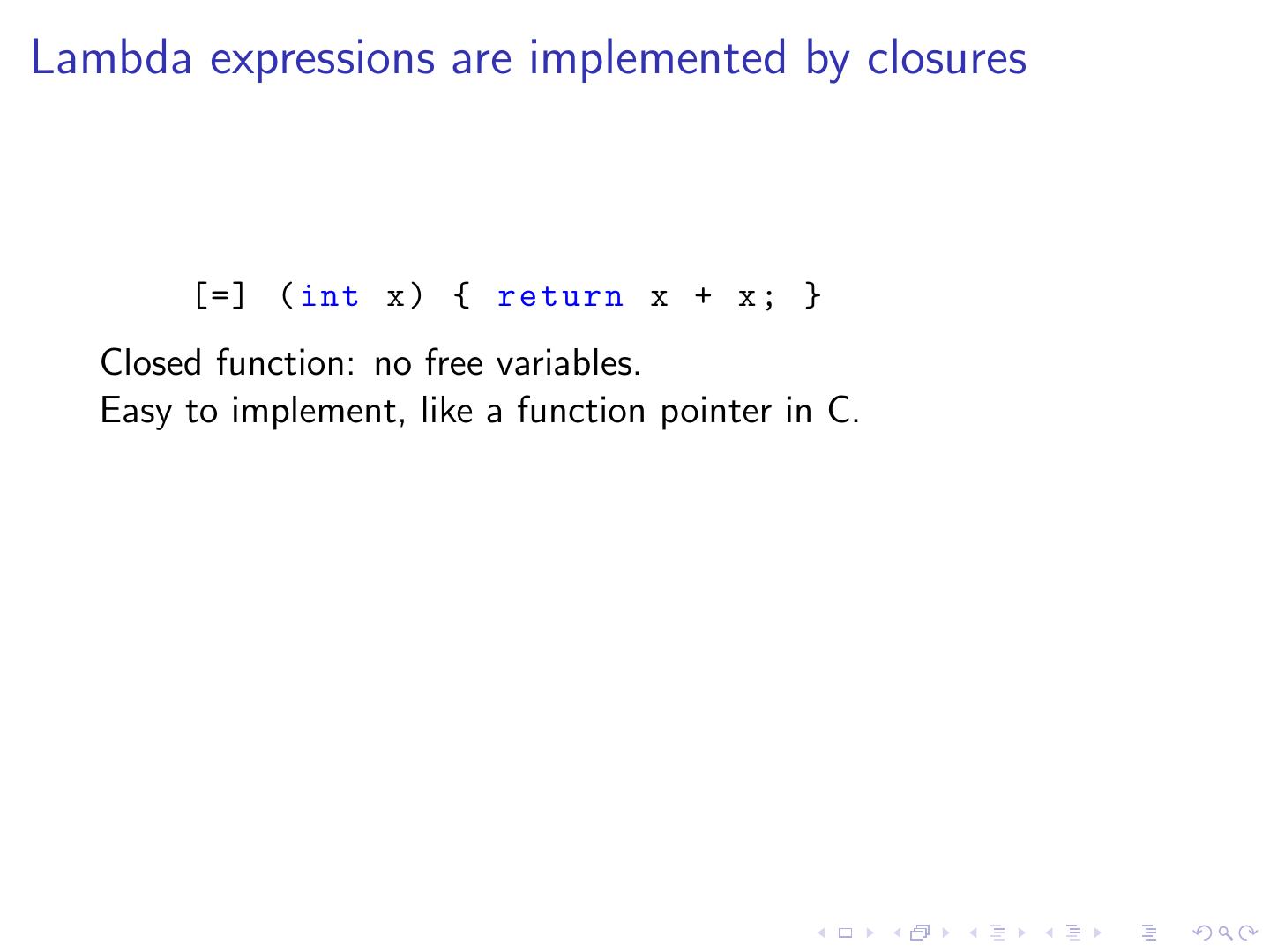 Lambda expressions are implemented by closures

[=] (int x) { return x + x; }

Closed function: no free variables.
Easy to implement, like a function pointer in C.